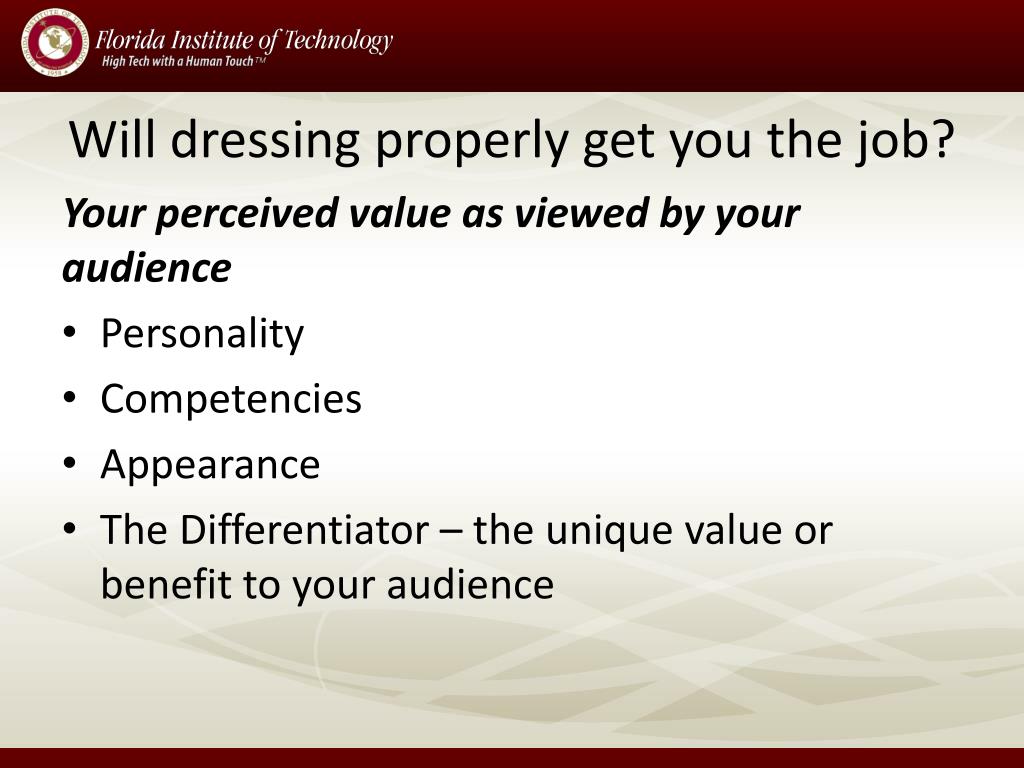 Florida Institute of Technology
High Tech with a Human Touch™

Will dressing properly get you the job?

Your perceived value as viewed by your audience

• Personality
• Competencies
• Appearance
• The Differentiator – the unique value or benefit to your audience